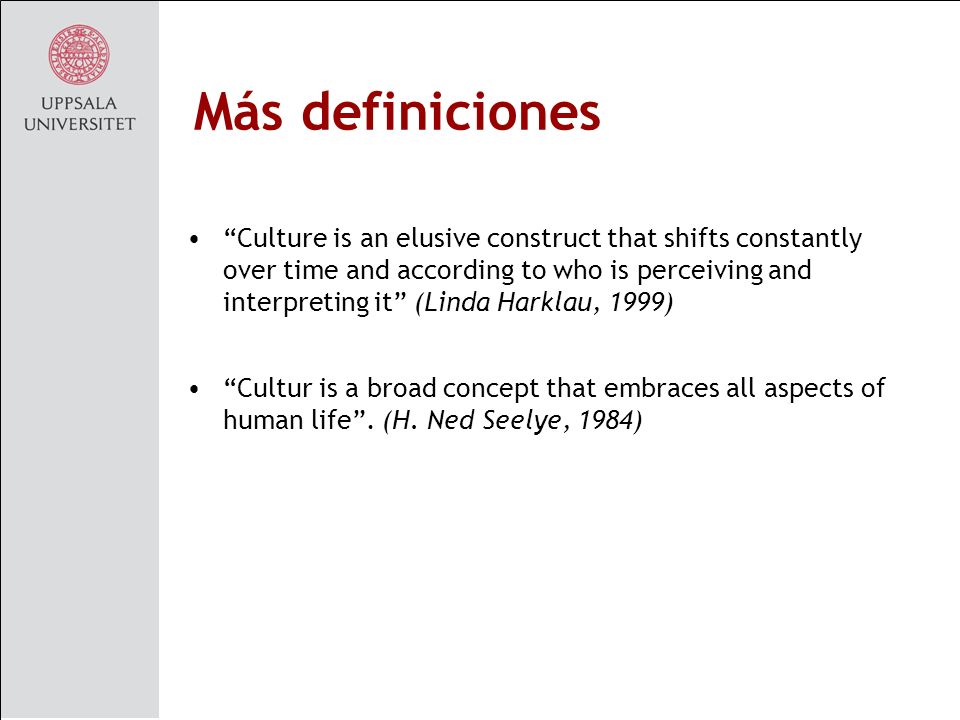 UPPSALA UNIVERSITET

Más definiciones

• “Culture is an elusive construct that shifts constantly over time and according to who is perceiving and interpreting it” (Linda Harklau, 1999)

• “Cultur is a broad concept that embraces all aspects of human life”. (H. Ned Seelye, 1984)